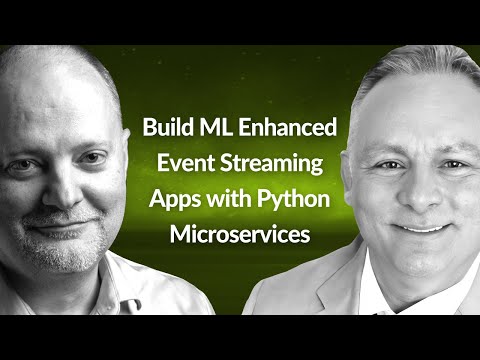 Build ML Enhanced Event Streaming Apps with Python Microservices